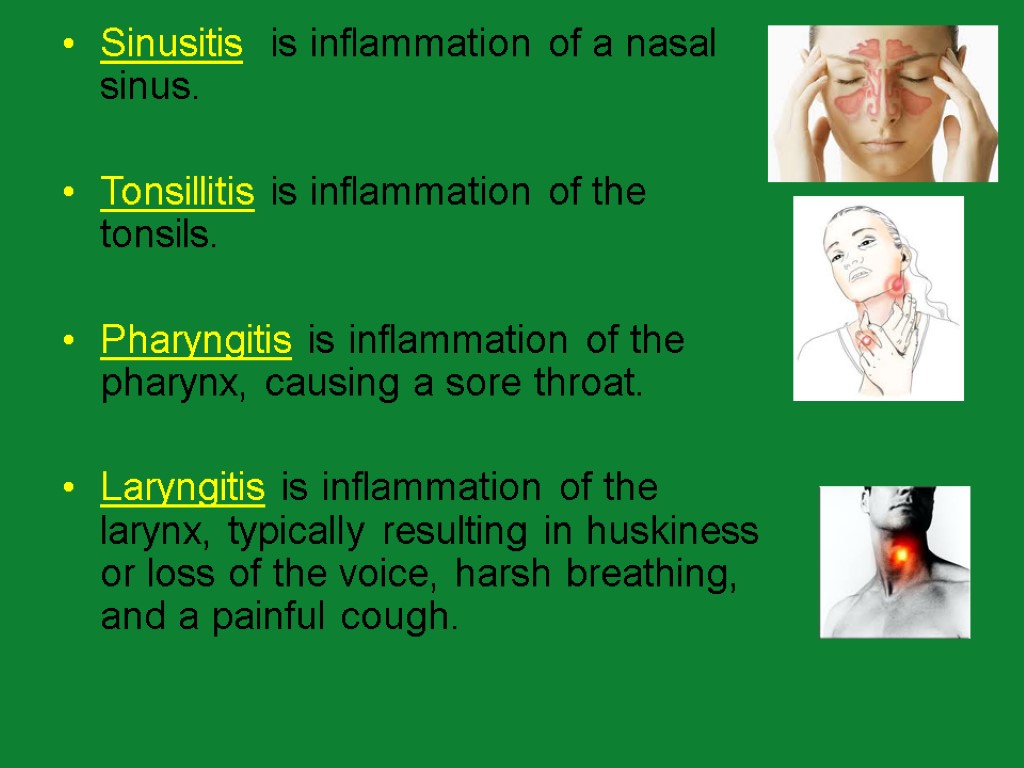 • Sinusitis is inflammation of a nasal sinus.

• Tonsillitis is inflammation of the tonsils.

• Pharyngitis is inflammation of the pharynx, causing a sore throat.

• Laryngitis is inflammation of the larynx, typically resulting in huskiness or loss of the voice, harsh breathing, and a painful cough.